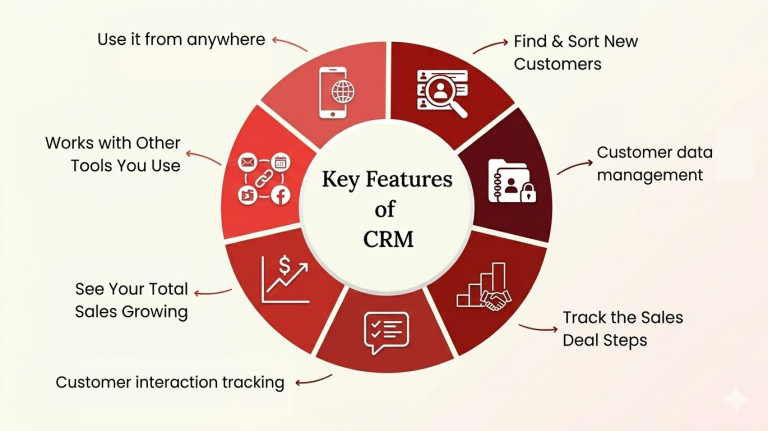 Key Features of CRM

Find & Sort New Customers

Customer data management

Track the Sales Deal Steps

Customer interaction tracking

See Your Total Sales Growing

Works with Other Tools You Use

Use it from anywhere